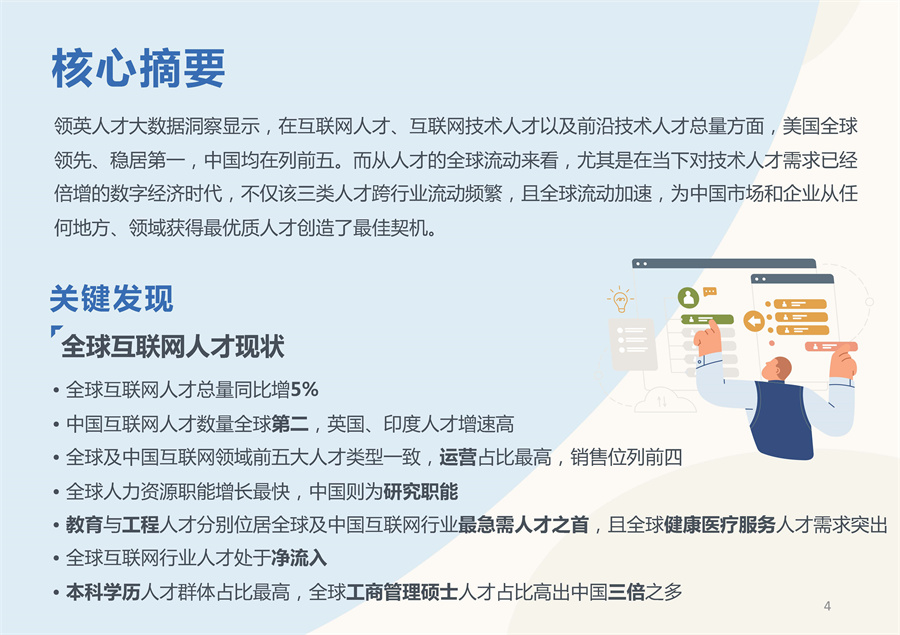 核心摘要

领英人才大数据洞察显示，在互联网人才、互联网技术人才以及前沿技术人才总量方面，美国全球领先、稳居第一，中国均在列前五。而从人才的全球流动来看，尤其是在当下对技术人才需求已经倍增的数字经济时代，不仅该三类人才跨行业流动频繁，且全球流动加速，为中国市场和企业从任何地方、领域获得最优质人才创造了最佳契机。

关键发现

全球互联网人才现状

• 全球互联网人才总量同比增5%
• 中国互联网人才数量全球第二，英国、印度人才增速高
• 全球及中国互联网领域前五大人才类型一致，运营占比最高，销售位列前四
• 全球人力资源职能增长最快，中国则为研究职能
• 教育与工程人才分别位居全球及中国互联网行业最急需人才之首，且全球健康医疗服务人才需求突出
• 全球互联网行业人才处于净流入
• 本科学历人才群体占比最高，全球工商管理硕士人才占比高出中国三倍之多

4